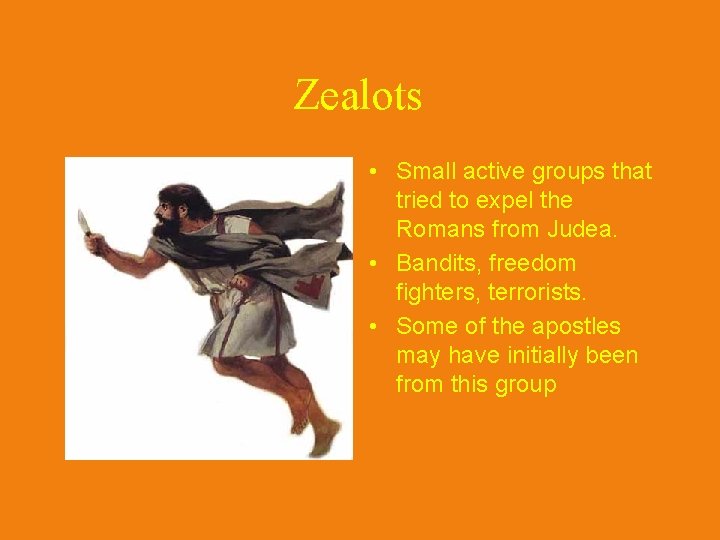 Zealots

• Small active groups that tried to expel the Romans from Judea.
• Bandits, freedom fighters, terrorists.
• Some of the apostles may have initially been from this group